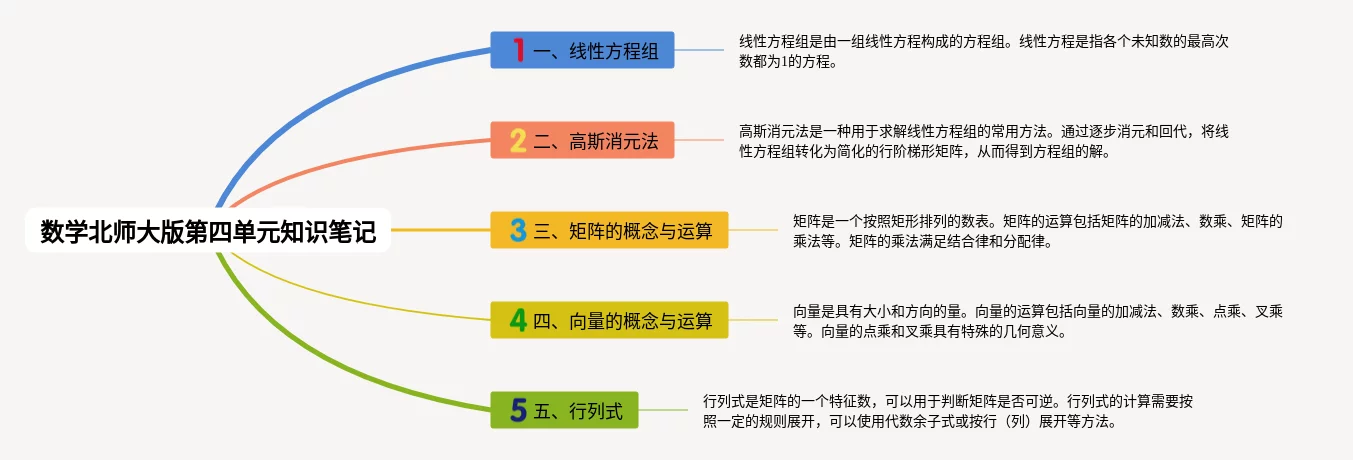 数学北师大版第四单元知识笔记

1 一、线性方程组

线性方程组是由一组线性方程构成的方程组。线性方程是指各个未知数的最高次数都为1的方程。

2 二、高斯消元法

高斯消元法是一种用于求解线性方程组的常用方法。通过逐步消元和回代，将线性方程组转化为简化的行阶梯形矩阵，从而得到方程组的解。

3 三、矩阵的概念与运算

矩阵是一个按照矩形排列的数表。矩阵的运算包括矩阵的加减法、数乘、矩阵的乘法等。矩阵的乘法满足结合律和分配律。

4 四、向量的概念与运算

向量是具有大小和方向的量。向量的运算包括向量的加减法、数乘、点乘、叉乘等。向量的点乘和叉乘具有特殊的几何意义。

5 五、行列式

行列式是矩阵的一个特征数，可以用于判断矩阵是否可逆。行列式的计算需要按照一定的规则展开，可以使用代数余子式或按行（列）展开等方法。